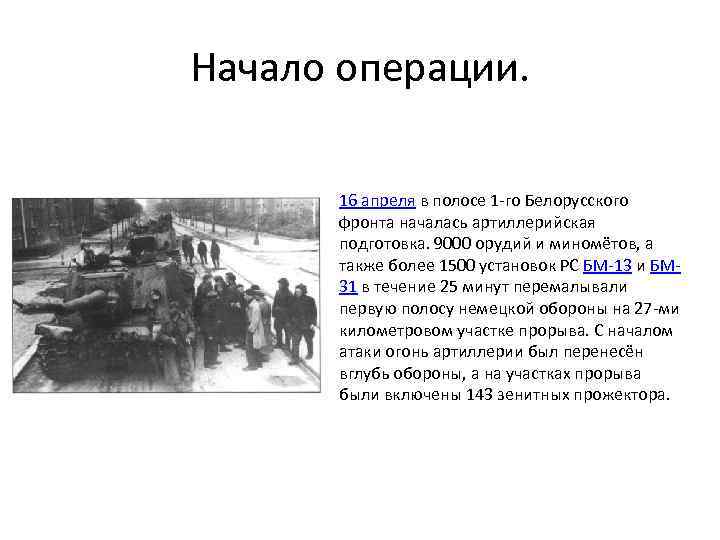 Начало операции.

16 апреля в полосе 1-го Белорусского фронта началась артиллерийская подготовка. 9000 орудий и миномётов, а также более 1500 установок РС БМ-13 и БМ-31 в течение 25 минут перемалывали первую полосу немецкой обороны на 27-ми километровом участке прорыва. С началом атаки огонь артиллерии был перенесён вглубь обороны, а на участках прорыва были включены 143 зенитных прожектора.